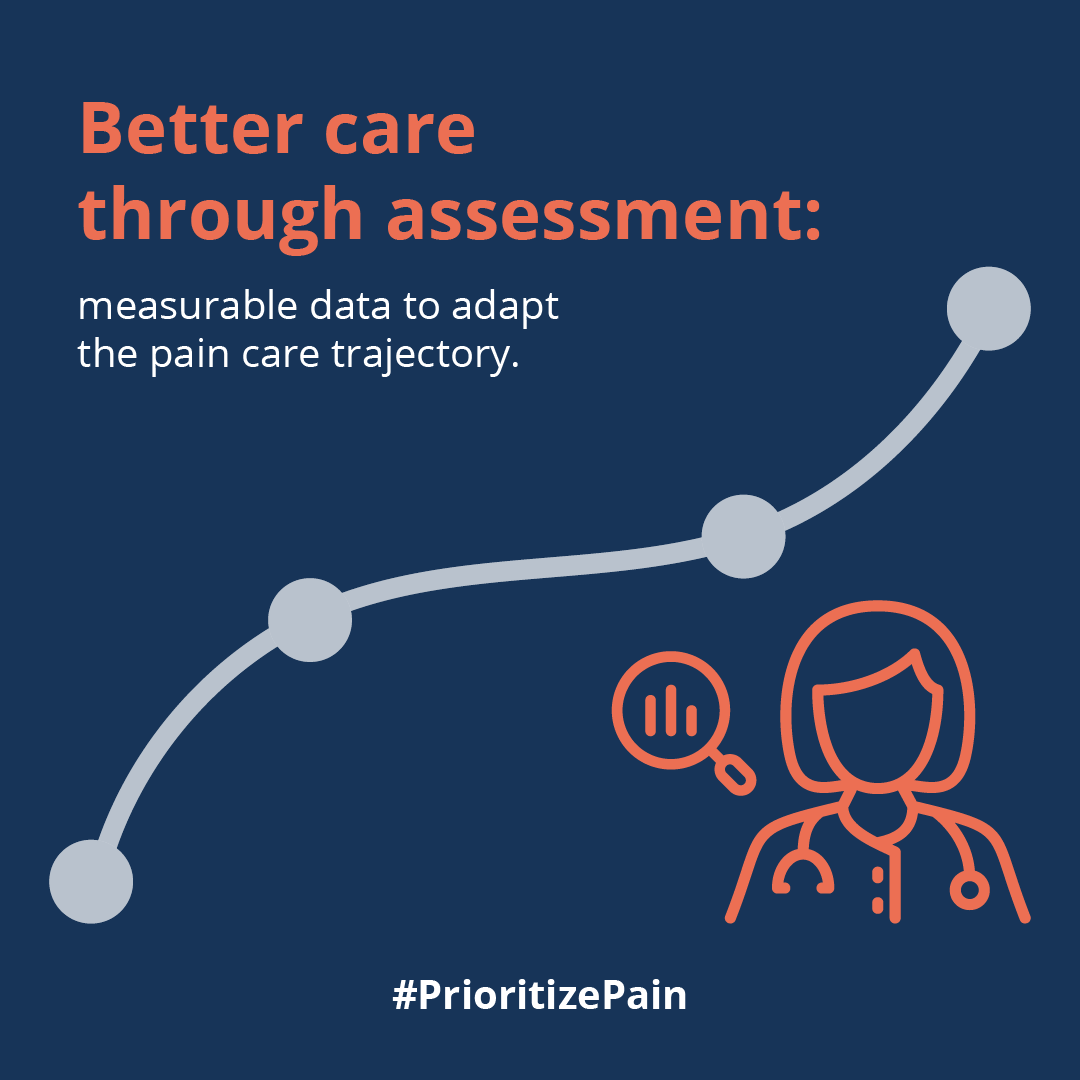 Better care through assessment:

measurable data to adapt the pain care trajectory.

#PrioritizePain